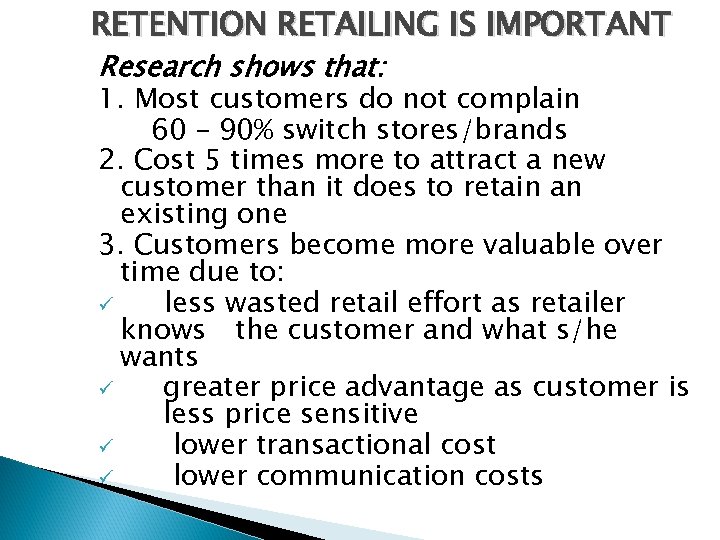 RETENTION RETAILING IS IMPORTANT

Research shows that:

1. Most customers do not complain
60 – 90% switch stores/brands

2. Cost 5 times more to attract a new customer than it does to retain an existing one

3. Customers become more valuable over time due to:

✓ less wasted retail effort as retailer knows the customer and what s/he wants

✓ greater price advantage as customer is less price sensitive

✓ lower transactional cost

✓ lower communication costs